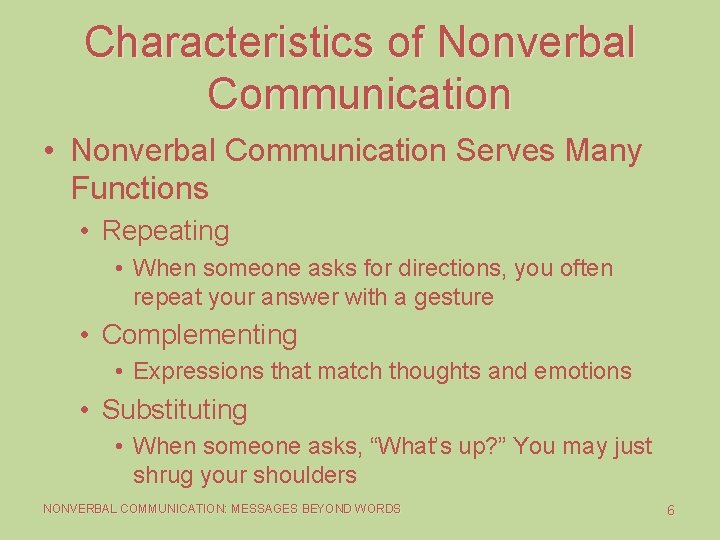 Characteristics of Nonverbal Communication

• Nonverbal Communication Serves Many Functions

• Repeating

• When someone asks for directions, you often repeat your answer with a gesture

• Complementing

• Expressions that match thoughts and emotions

• Substituting

• When someone asks, “What’s up?” You may just shrug your shoulders

NONVERBAL COMMUNICATION: MESSAGES BEYOND WORDS

6